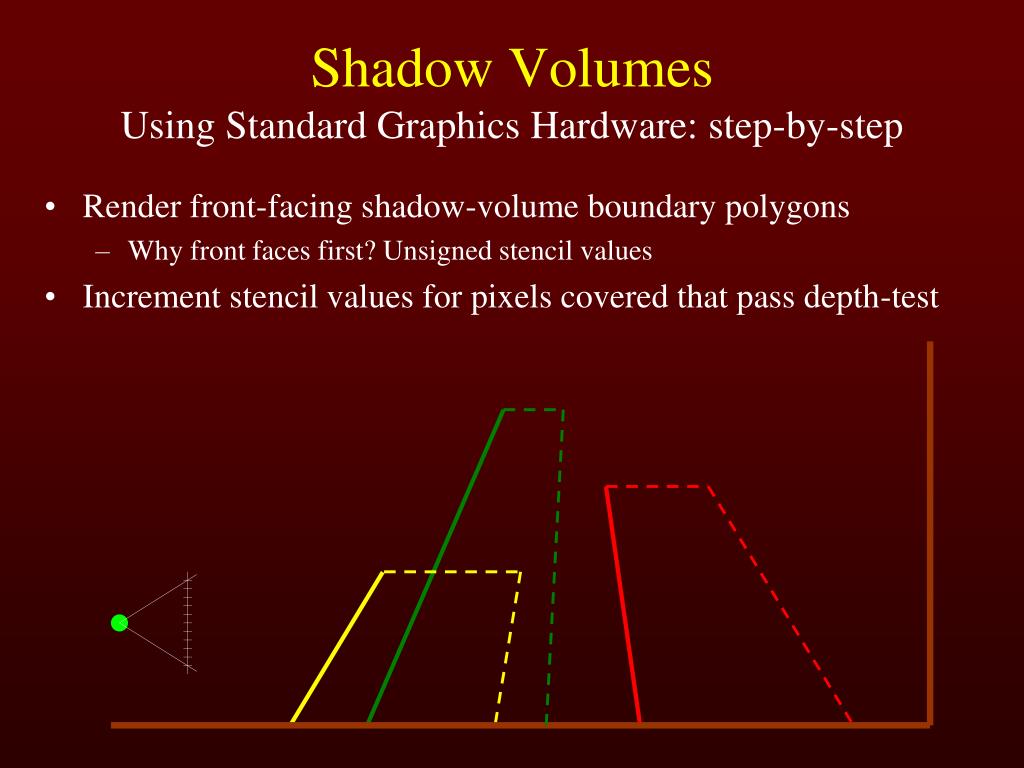 Shadow Volumes
Using Standard Graphics Hardware: step-by-step

• Render front-facing shadow-volume boundary polygons
  – Why front faces first? Unsigned stencil values
• Increment stencil values for pixels covered that pass depth-test